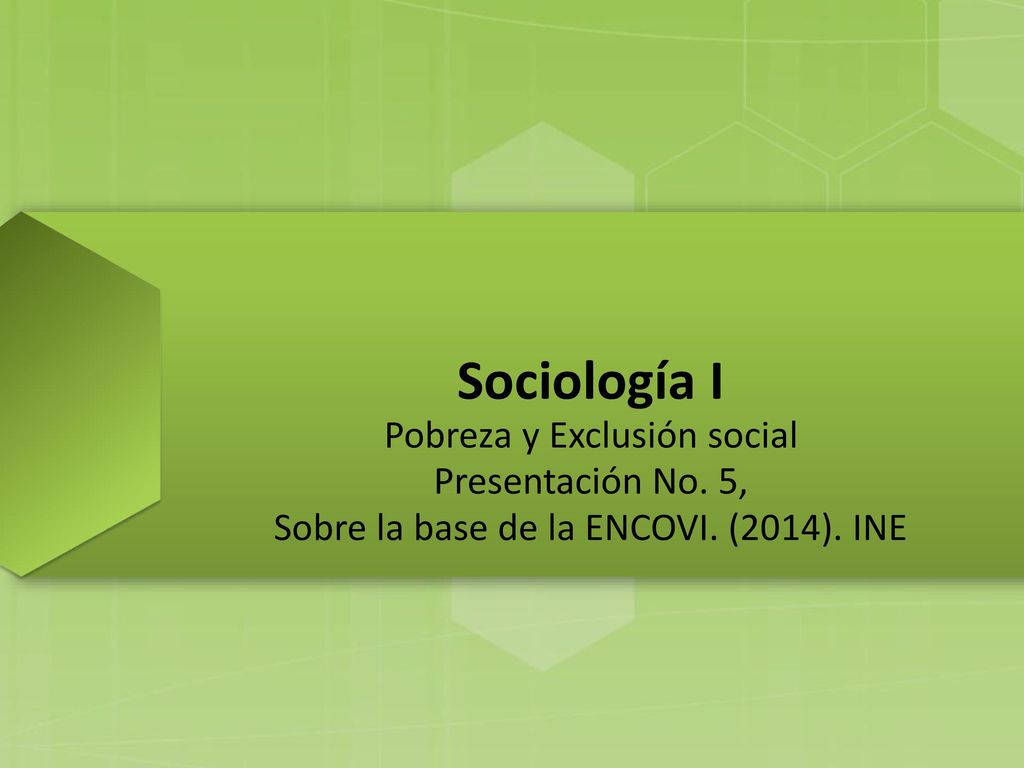 Sociología I
Pobreza y Exclusión social
Presentación No. 5,
Sobre la base de la ENCOVI. (2014). INE